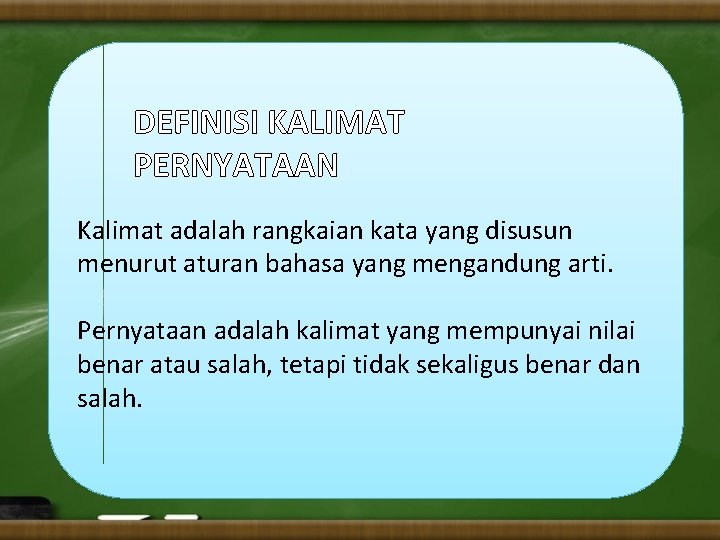 DEFINISI KALIMAT
PERNYATAAN

Kalimat adalah rangkaian kata yang disusun menurut aturan bahasa yang mengandung arti.

Pernyataan adalah kalimat yang mempunyai nilai benar atau salah, tetapi tidak sekaligus benar dan salah.